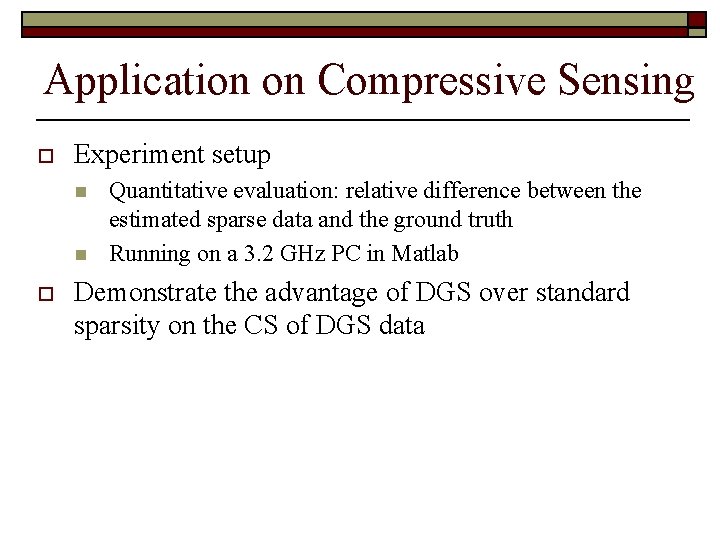 Application on Compressive Sensing

Experiment setup

Quantitative evaluation: relative difference between the estimated sparse data and the ground truth

Running on a 3.2 GHz PC in Matlab

Demonstrate the advantage of DGS over standard sparsity on the CS of DGS data